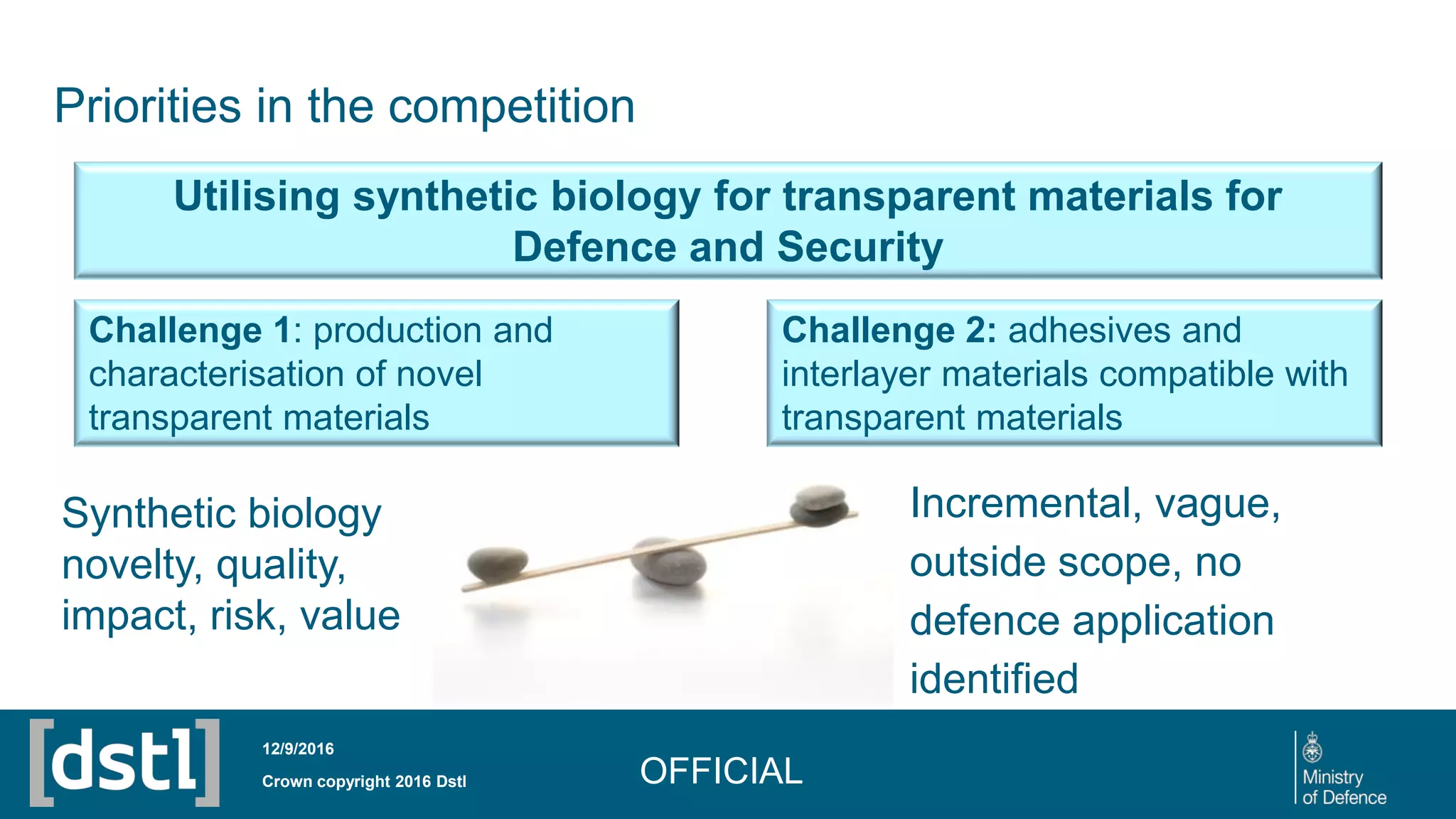 Priorities in the competition

Utilising synthetic biology for transparent materials for Defence and Security

Challenge 1: production and characterisation of novel transparent materials

Challenge 2: adhesives and interlayer materials compatible with transparent materials

Synthetic biology novelty, quality, impact, risk, value

Incremental, vague, outside scope, no defence application identified

[dstl]

12/9/2016

Crown copyright 2016 Dstl

OFFICIAL

Ministry of Defence